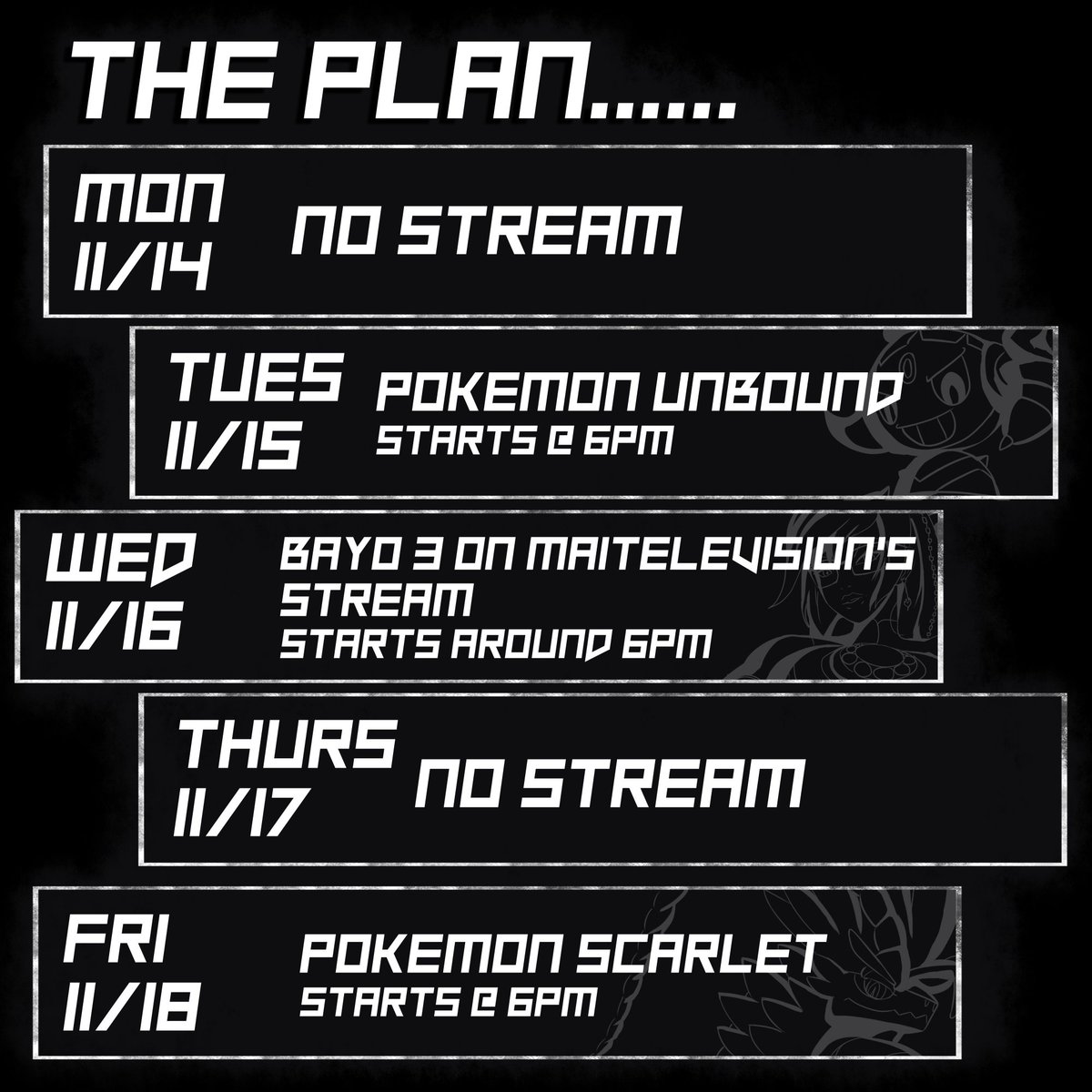 THE PLAN......

MON 11/14
NO STREAM

TUES 11/15
POKEMON UNBOUND
STARTS @ 6PM

WED 11/16
BAYO 3 ON MAITELEVISION'S STREAM
STARTS AROUND 6PM

THURS 11/17
NO STREAM

FRI 11/18
POKEMON SCARLET
STARTS @ 6PM